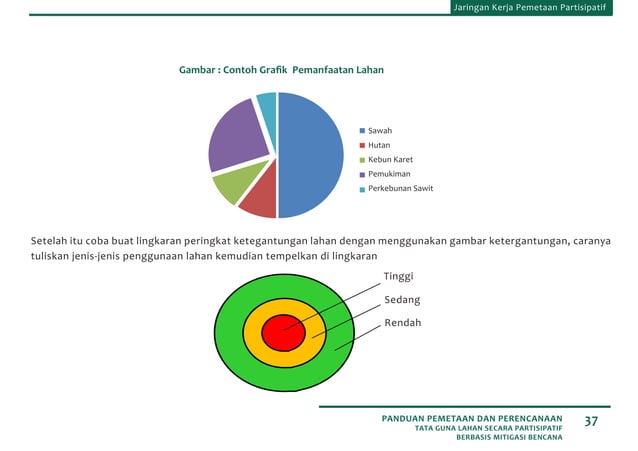 Jaringan Kerja Pemetaan Partisipatif

Gambar : Contoh Grafik Pemanfaatan Lahan

Sawah
Hutan
Kebun Karet
Pemukiman
Perkebunan Sawit

Setelah itu coba buat lingkaran peringkat ketegantungan lahan dengan menggunakan gambar ketergantungan, caranya tuliskan jenis-jenis penggunaan lahan kemudian tempelkan di lingkaran

Tinggi
Sedang
Rendah

PANDUAN PEMETAAN DAN PERENCANAAN
TATA GUNA LAHAN SECARA PARTISIPATIF
BERBASIS MITIGASI BENCANA

37